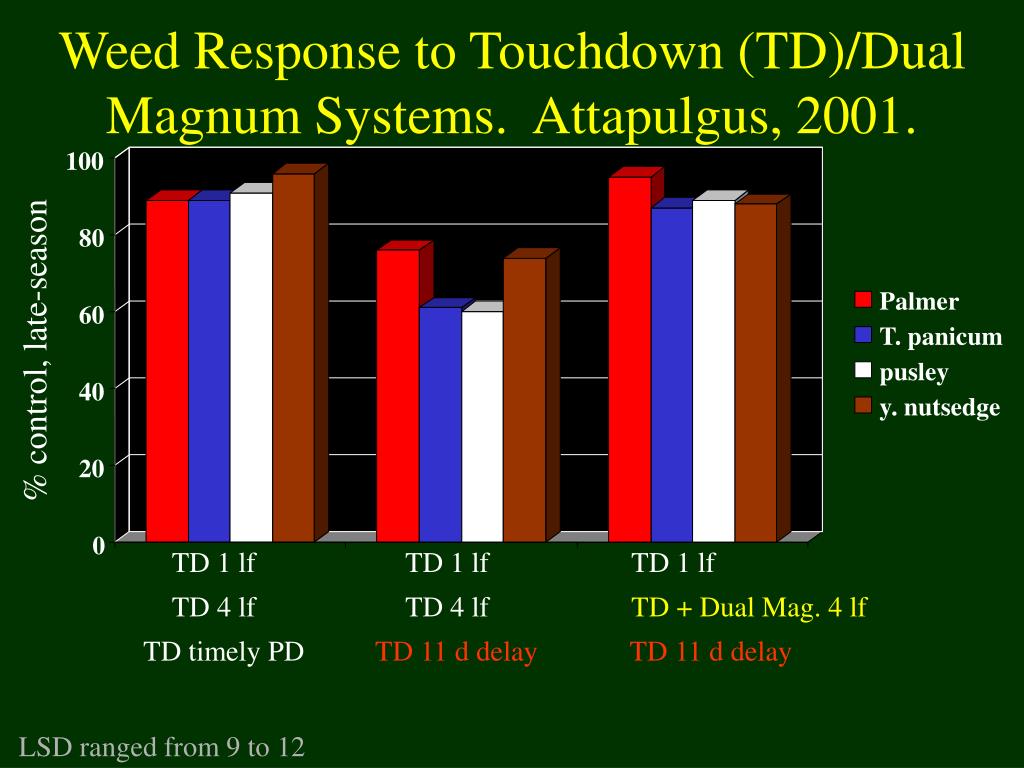 Weed Response to Touchdown (TD)/Dual Magnum Systems. Attapulgus, 2001.

% control, late-season

100
80
60
40
20
0

Palmer
T. panicum
pusley
y. nutsedge

TD 1 lf
TD 4 lf
TD timely PD

TD 1 lf
TD 4 lf
TD 11 d delay

TD 1 lf
TD + Dual Mag. 4 lf
TD 11 d delay

LSD ranged from 9 to 12